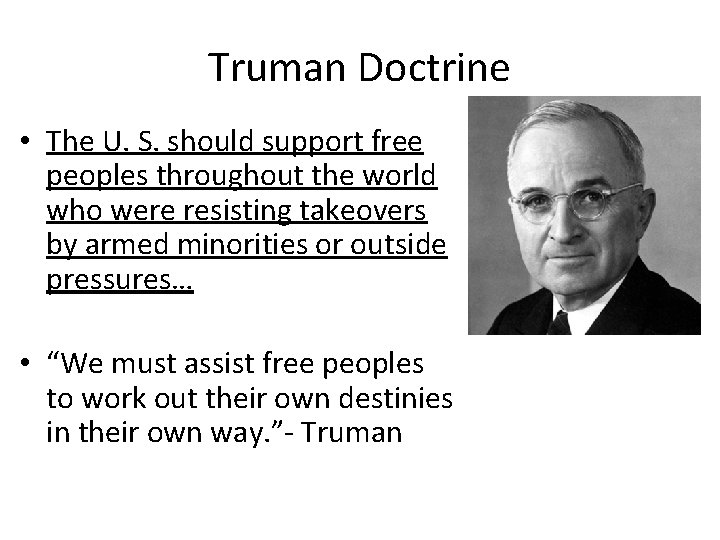 Truman Doctrine

• The U. S. should support free peoples throughout the world who were resisting takeovers by armed minorities or outside pressures…

• “We must assist free peoples to work out their own destinies in their own way.”- Truman